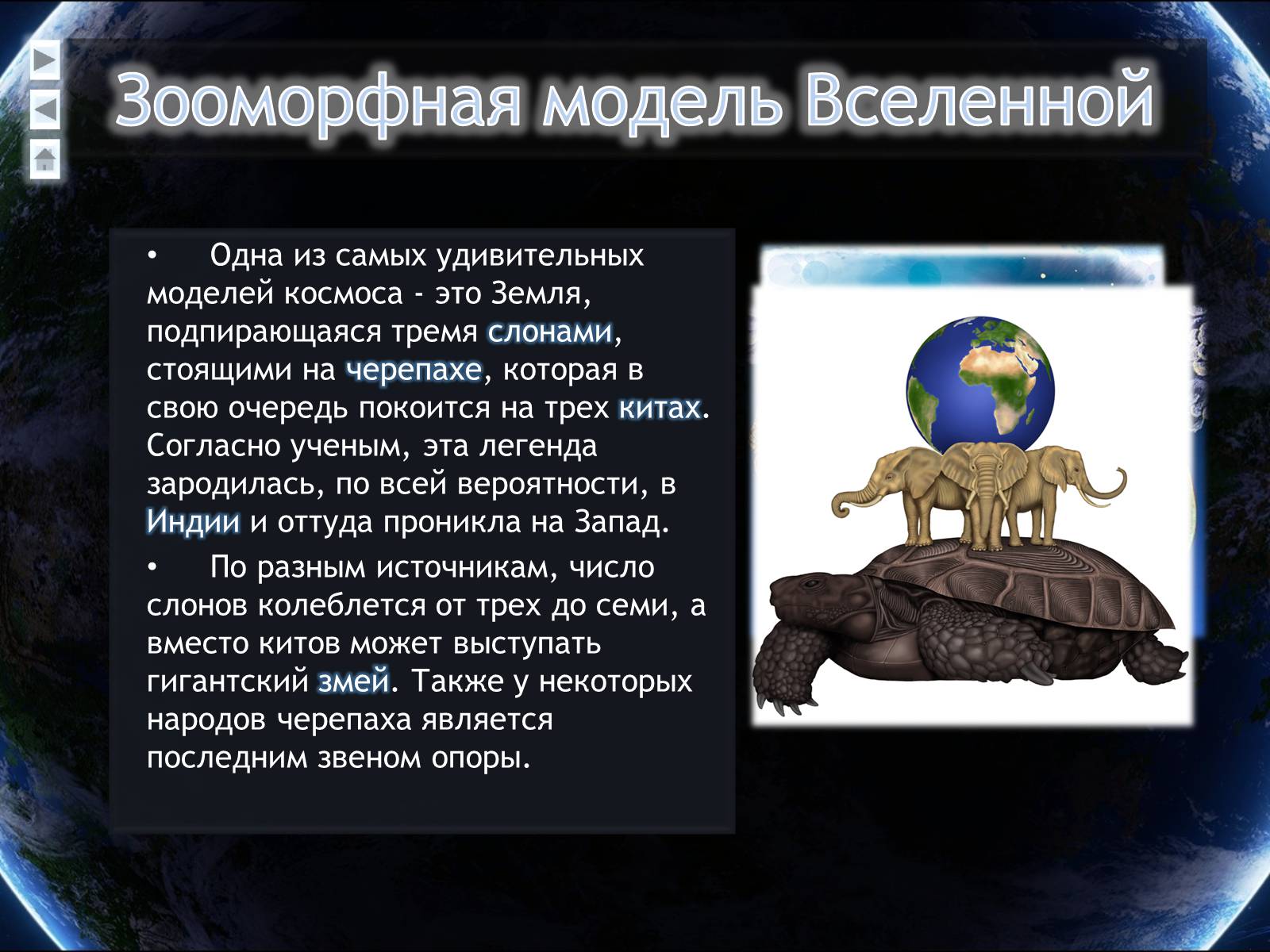 Зооморфная модель Вселенной

• Одна из самых удивительных моделей космоса - это Земля, подпирающаяся тремя слонами, стоящими на черепахе, которая в свою очередь покоится на трех китах. Согласно ученым, эта легенда зародилась, по всей вероятности, в Индии и оттуда проникла на Запад.

• По разным источникам, число слонов колеблется от трех до семи, а вместо китов может выступать гигантский змей. Также у некоторых народов черепаха является последним звеном опоры.